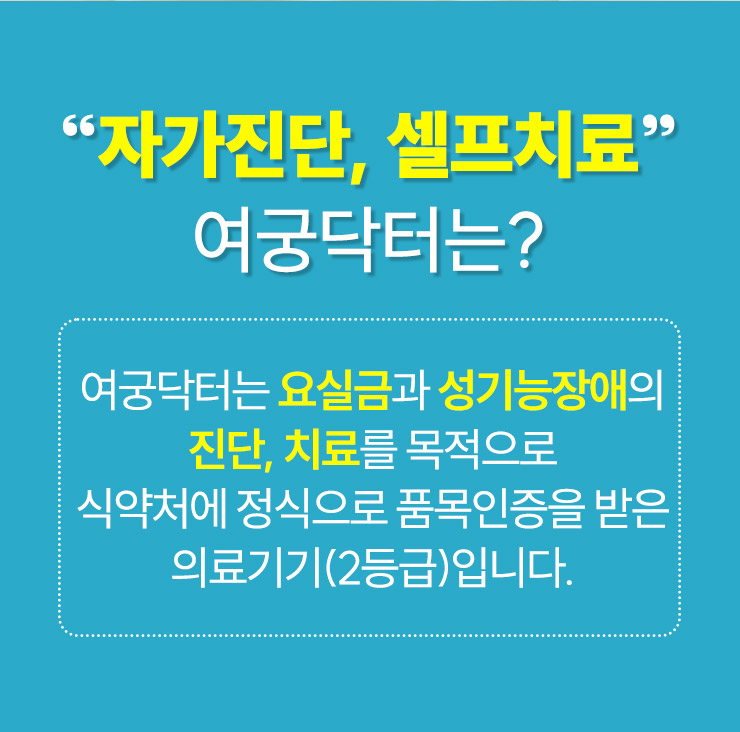 “자가진단, 셀프치료”
여궁닥터는?

여궁닥터는 요실금과 성기능장애의 진단, 치료를 목적으로 식약처에 정식으로 품목인증을 받은 의료기기(2등급)입니다.